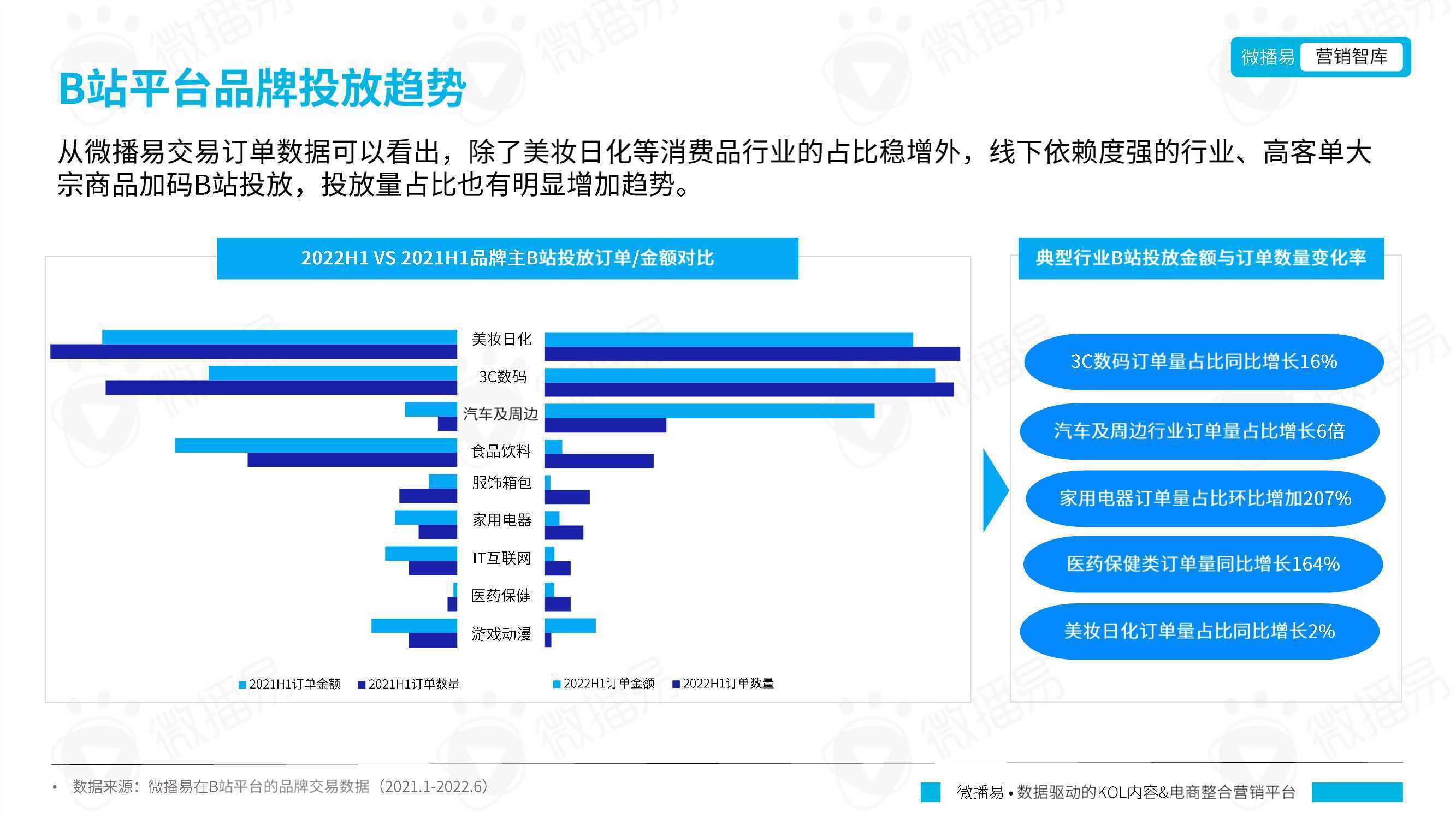 微播易 营销智库

B站平台品牌投放趋势

从微播易交易订单数据可以看出，除了美妆日化等消费品行业的占比稳增外，线下依赖度强的行业、高客单大宗商品加码B站投放，投放量占比也有明显增加趋势。

2022H1 VS 2021H1品牌主B站投放订单/金额对比

美妆日化
3C数码
汽车及周边
食品饮料
服饰箱包
家用电器
IT互联网
医药保健
游戏动漫

2021H1订单金额 2021H1订单数量 2022H1订单金额 2022H1订单数量

典型行业B站投放金额与订单数量变化率

3C数码订单量占比同比增长16%

汽车及周边行业订单量占比增长6倍

家用电器订单量占比环比增加207%

医药保健类订单量同比增长164%

美妆日化订单量占比同比增长2%

• 数据来源：微播易在B站平台的品牌交易数据（2021.1-2022.6）

微播易 • 数据驱动的KOL内容&电商整合营销平台